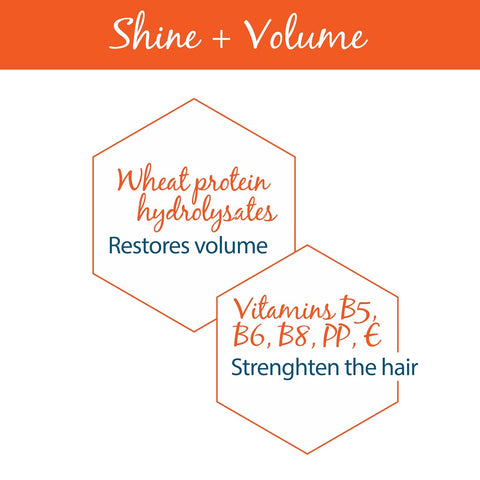 Shine + Volume

Wheat protein hydrolysates
Restores volume

Vitamins B5, B6, B8, PP, E
Strenghten the hair